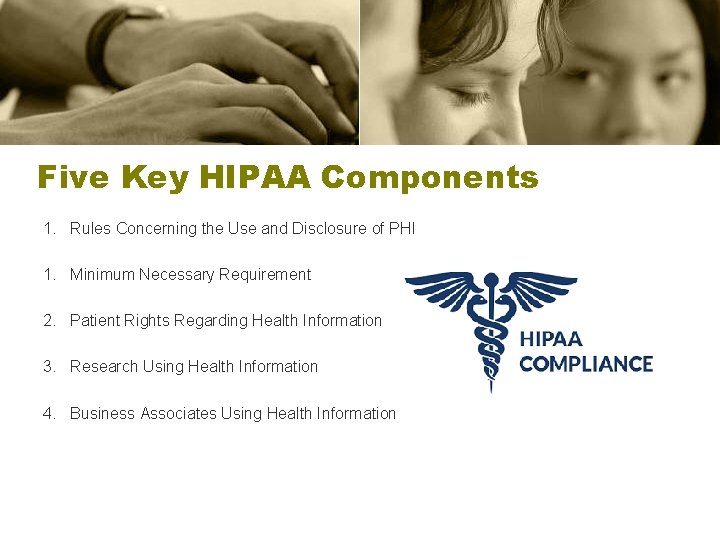 Five Key HIPAA Components

1. Rules Concerning the Use and Disclosure of PHI

1. Minimum Necessary Requirement

2. Patient Rights Regarding Health Information

3. Research Using Health Information

4. Business Associates Using Health Information

HIPAA
COMPLIANCE